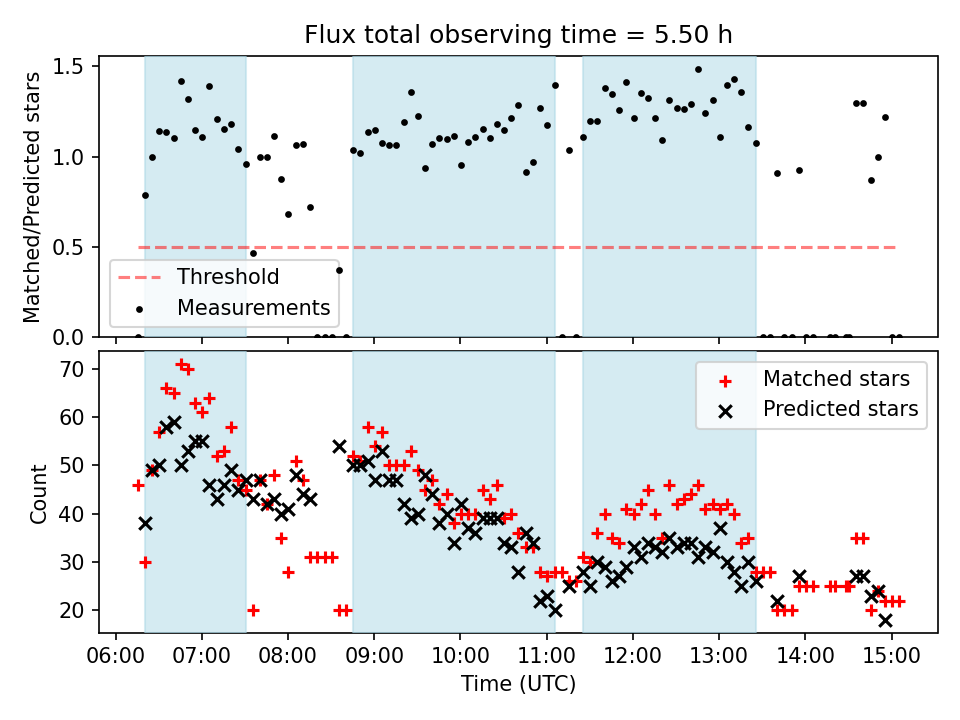 Flux total observing time = 5.50 h

Matched/Predicted stars

1.5
1.0
0.5
0.0

Threshold
Measurements

Count

70
60
50
40
30
20

Matched stars
Predicted stars

06:00 07:00 08:00 09:00 10:00 11:00 12:00 13:00 14:00 15:00

Time (UTC)